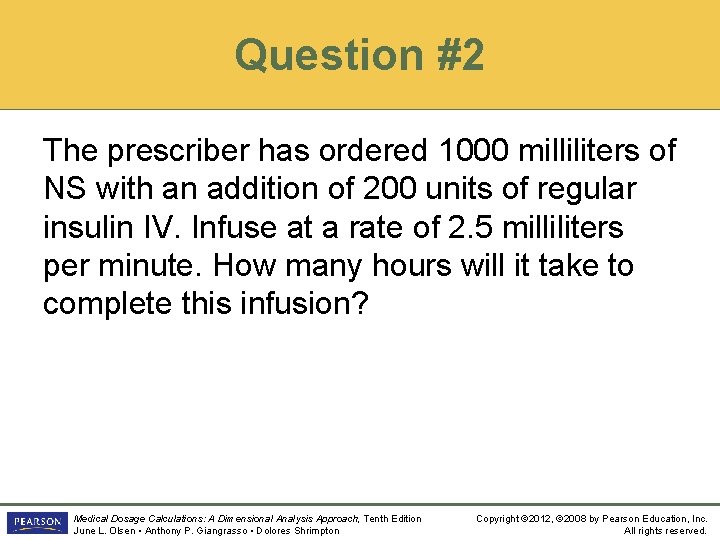 Question #2

The prescriber has ordered 1000 milliliters of NS with an addition of 200 units of regular insulin IV. Infuse at a rate of 2.5 milliliters per minute. How many hours will it take to complete this infusion?

PEARSON

Medical Dosage Calculations: A Dimensional Analysis Approach, Tenth Edition
June L. Olsen • Anthony P. Giangrasso • Dolores Shrimpton

Copyright ©2012, ©2008 by Pearson Education, Inc.
All rights reserved.